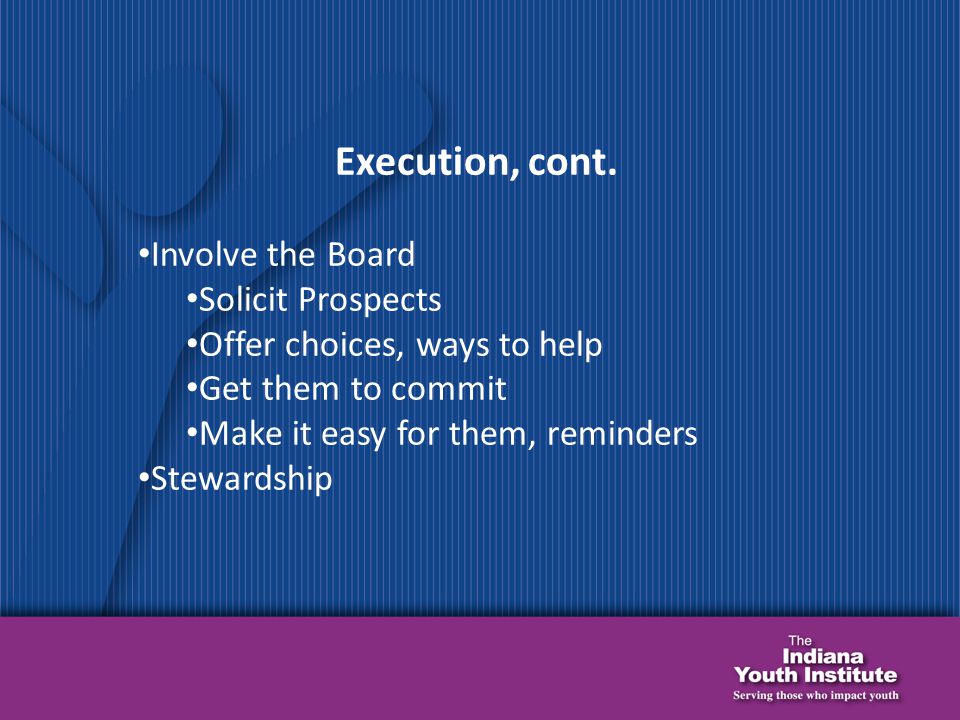 Execution, cont.

•Involve the Board
•Solicit Prospects
•Offer choices, ways to help
•Get them to commit
•Make it easy for them, reminders
•Stewardship

The Indiana Youth Institute
Serving those who impact youth